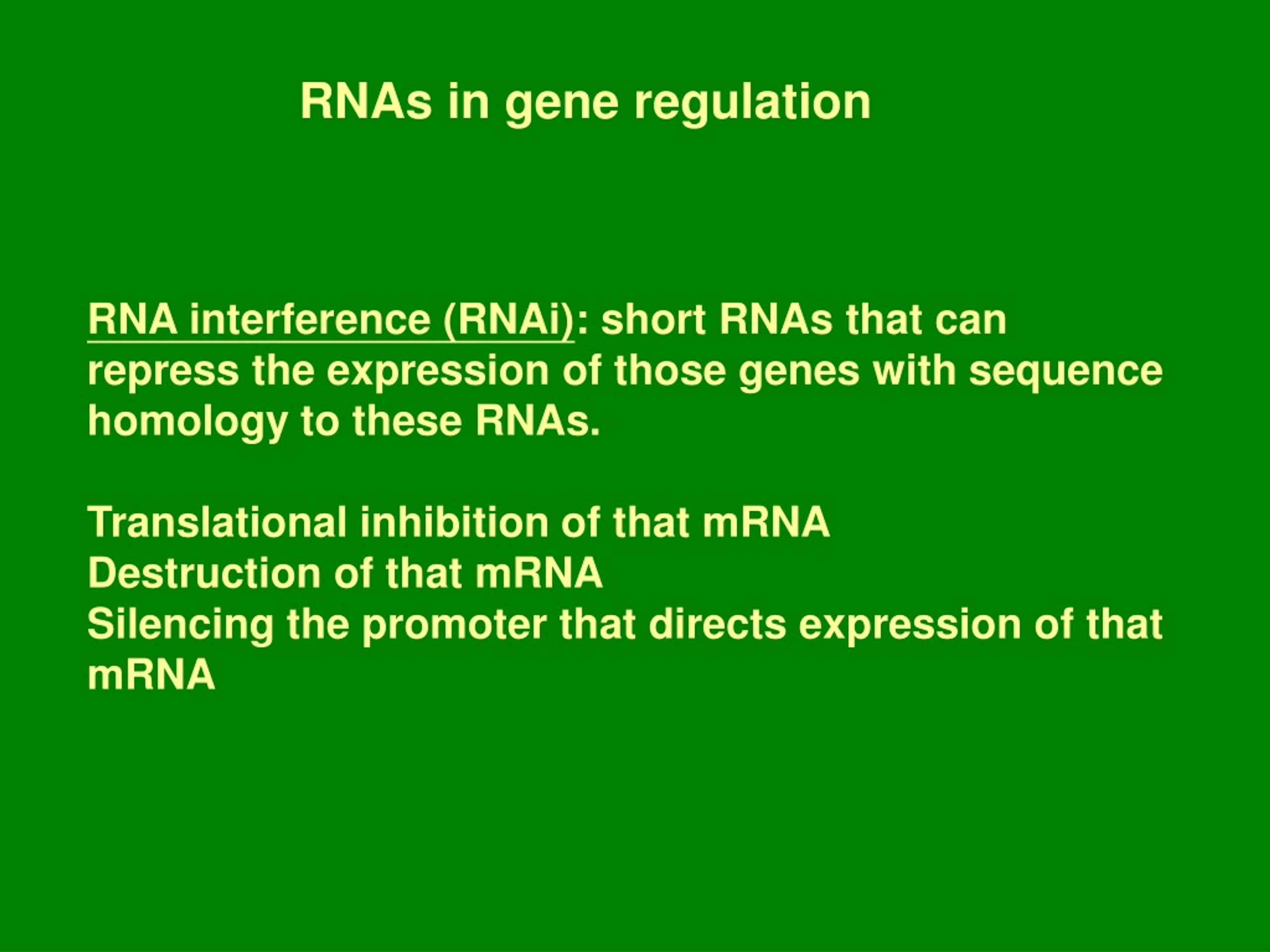 RNAs in gene regulation

RNA interference (RNAi): short RNAs that can repress the expression of those genes with sequence homology to these RNAs.

Translational inhibition of that mRNA
Destruction of that mRNA
Silencing the promoter that directs expression of that mRNA